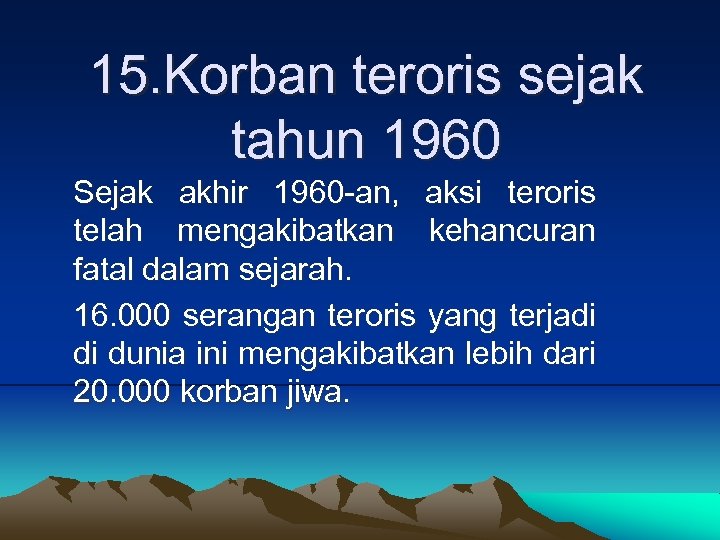 15.Korban teroris sejak tahun 1960

Sejak akhir 1960-an, aksi teroris telah mengakibatkan kehancuran fatal dalam sejarah.

16.000 serangan teroris yang terjadi di dunia ini mengakibatkan lebih dari 20.000 korban jiwa.